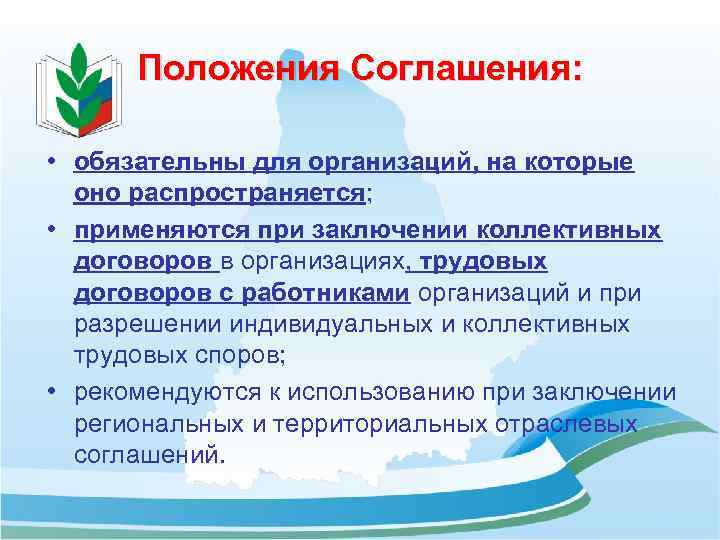 Положения Соглашения:

• обязательны для организаций, на которые оно распространяется;

• применяются при заключении коллективных договоров в организациях, трудовых договоров с работниками организаций и при разрешении индивидуальных и коллективных трудовых споров;

• рекомендуются к использованию при заключении региональных и территориальных отраслевых соглашений.